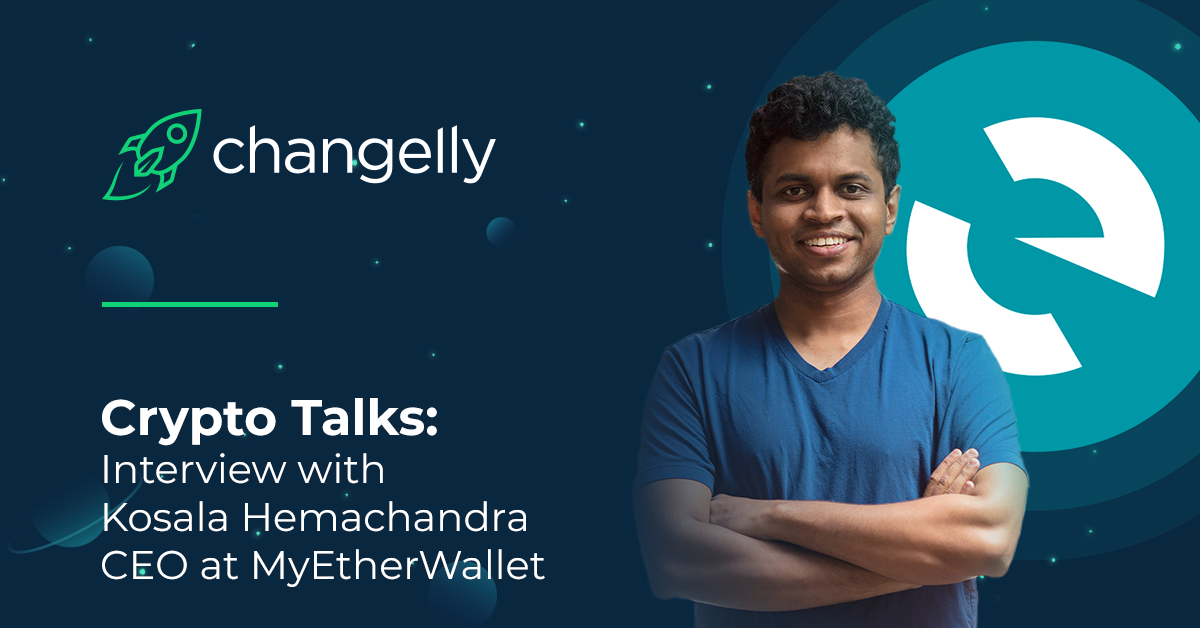 changelly

Crypto Talks:
Interview with Kosala Hemachandra CEO at MyEtherWallet